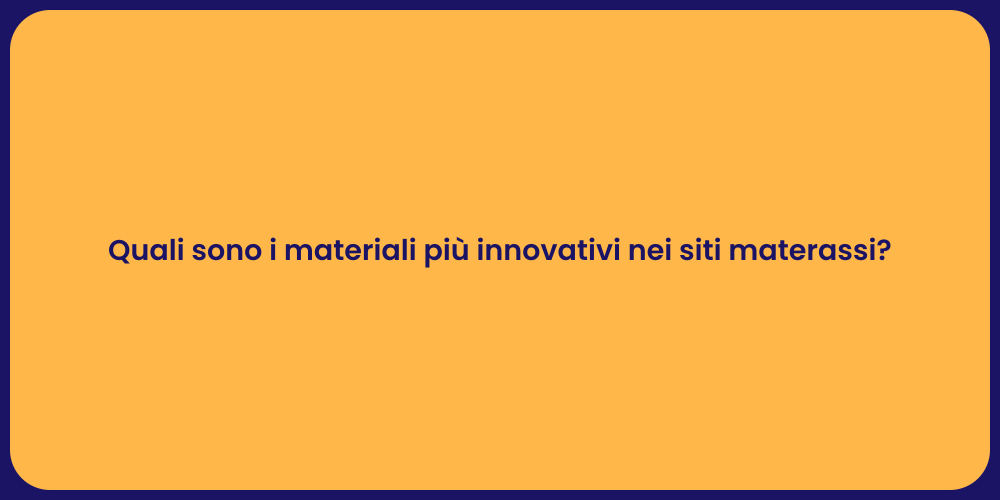 Quali sono i materiali più innovativi nei siti materassi?